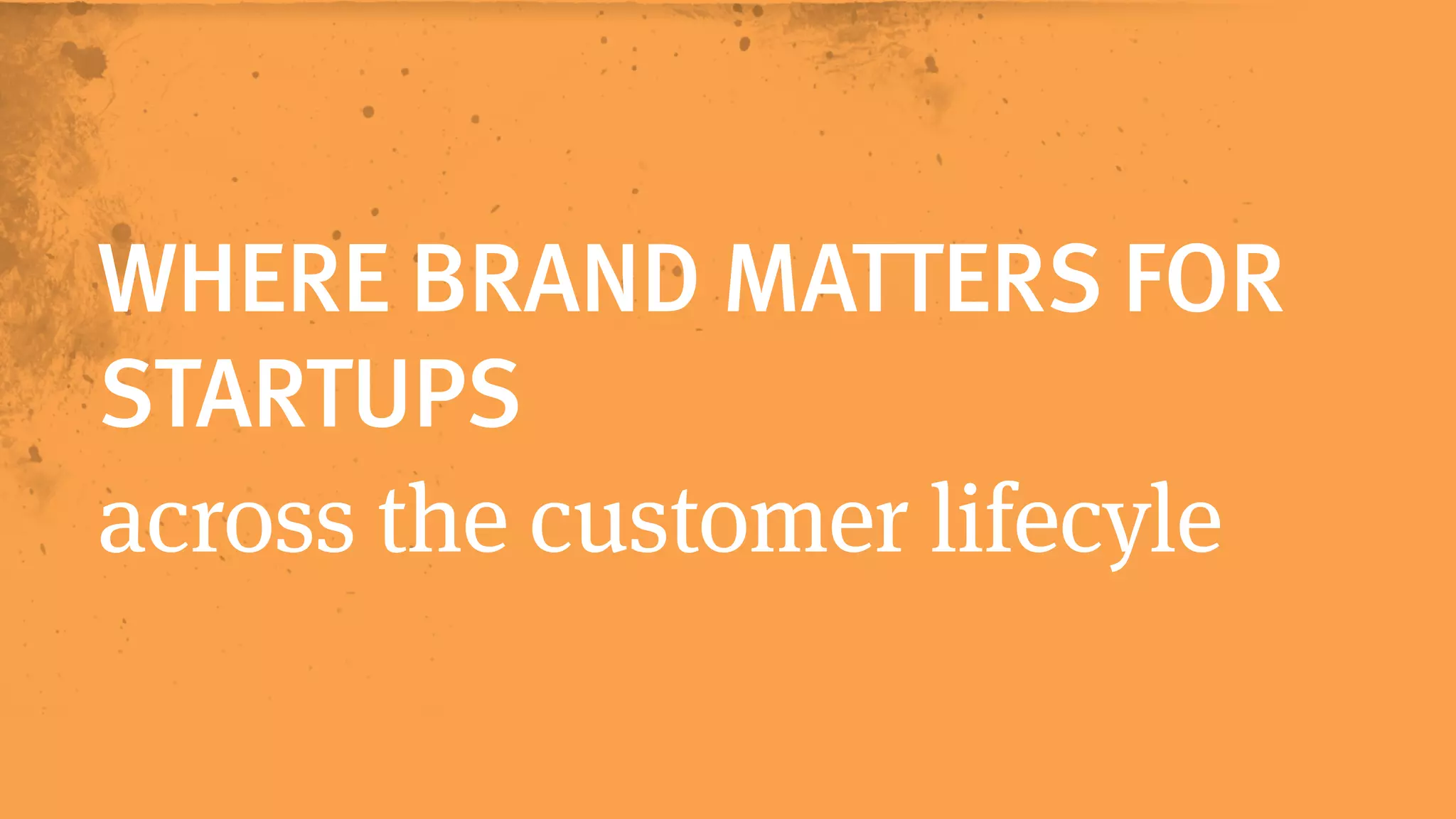 WHERE BRAND MATTERS FOR STARTUPS

across the customer lifecyle